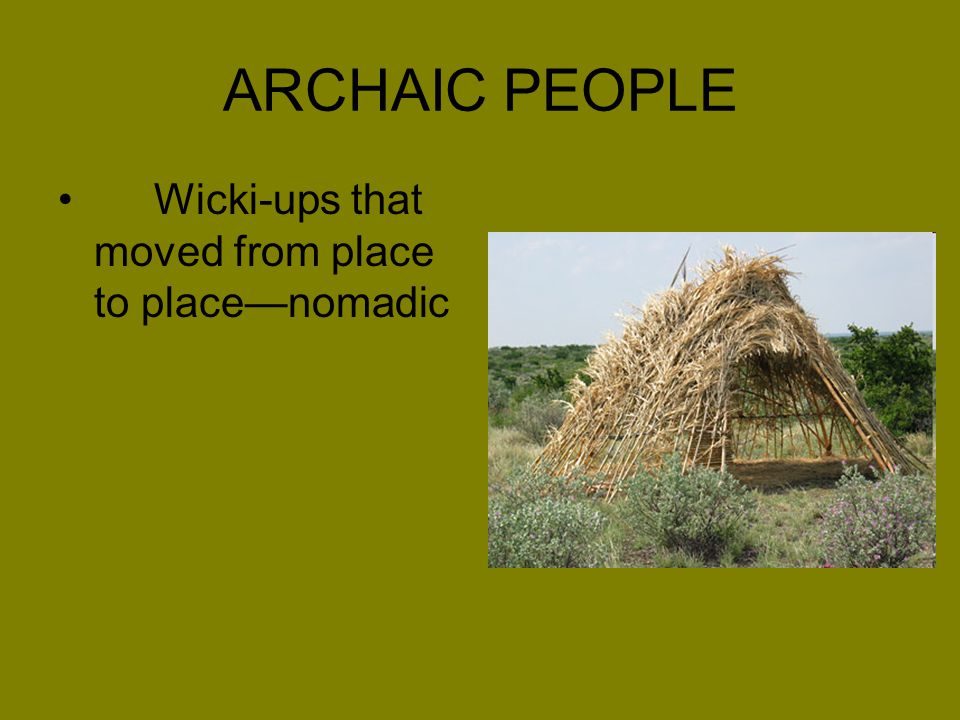 ARCHAIC PEOPLE

• Wicki-ups that moved from place to place—nomadic